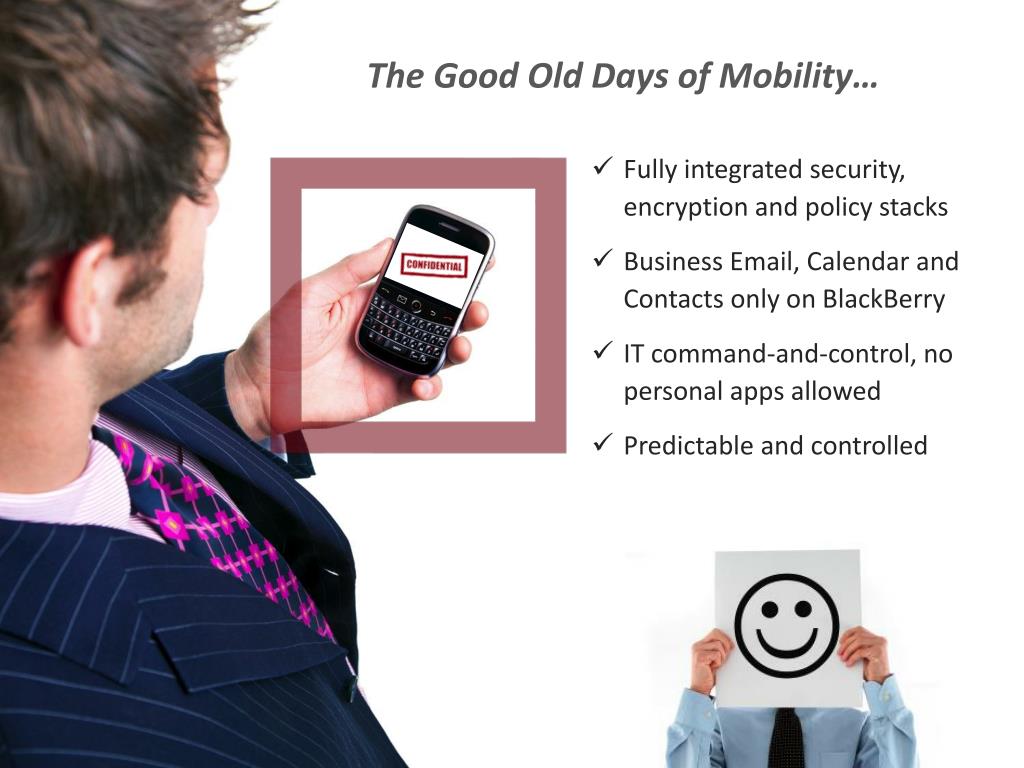 The Good Old Days of Mobility…

CONFIDENTIAL

✓ Fully integrated security, encryption and policy stacks

✓ Business Email, Calendar and Contacts only on BlackBerry

✓ IT command-and-control, no personal apps allowed

✓ Predictable and controlled